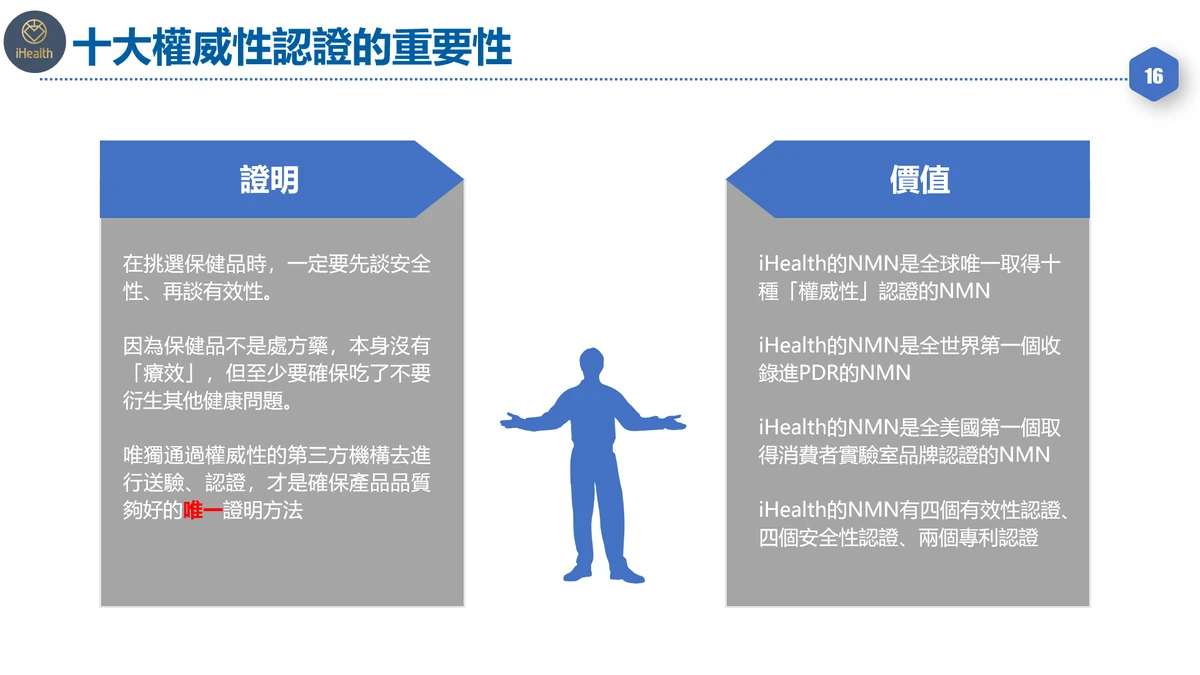 iHealth

十大權威性認證的重要性

16

證明

在挑選保健品時，一定要先談安全性、再談有效性。

因為保健品不是處方藥，本身沒有「療效」，但至少要確保吃了不要衍生其他健康問題。

唯獨通過權威性的第三方機構去進行送驗、認證，才是確保產品品質夠好的唯一證明方法

價值

iHealth的NMN是全球唯一取得十種「權威性」認證的NMN

iHealth的NMN是全世界第一個收錄進PDR的NMN

iHealth的NMN是全美國第一個取得消費者實驗室品牌認證的NMN

iHealth的NMN有四個有效性認證、四個安全性認證、兩個專利認證